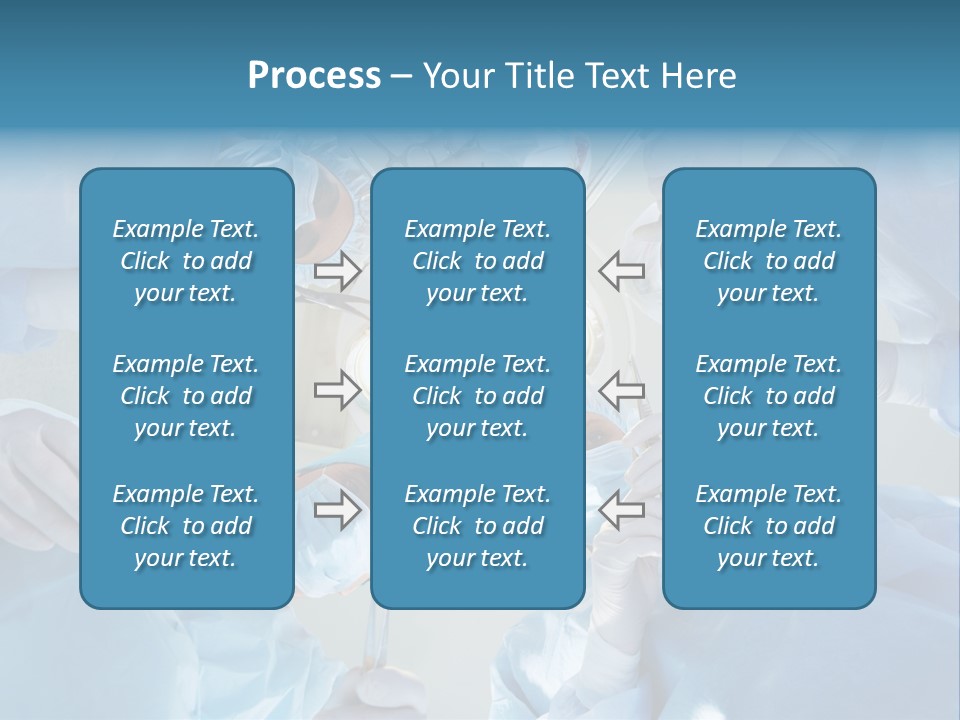 Process – Your Title Text Here

Example Text. Click to add your text.

Example Text. Click to add your text.

Example Text. Click to add your text.

Example Text. Click to add your text.

Example Text. Click to add your text.

Example Text. Click to add your text.

Example Text. Click to add your text.

Example Text. Click to add your text.

Example Text. Click to add your text.